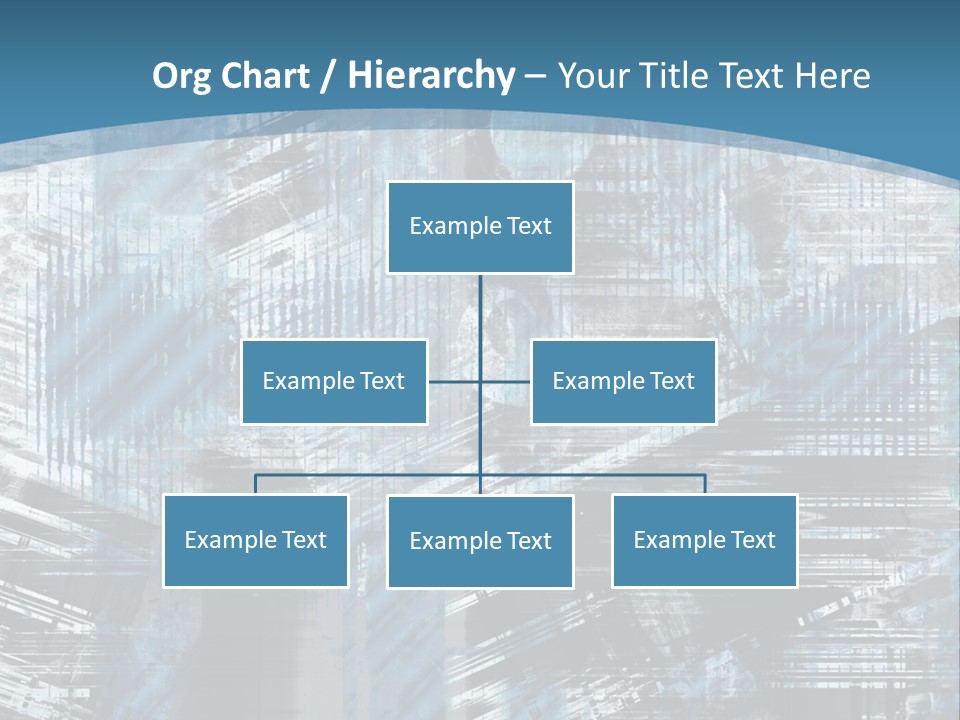 Org Chart / Hierarchy – Your Title Text Here

Example Text

Example Text

Example Text

Example Text

Example Text

Example Text